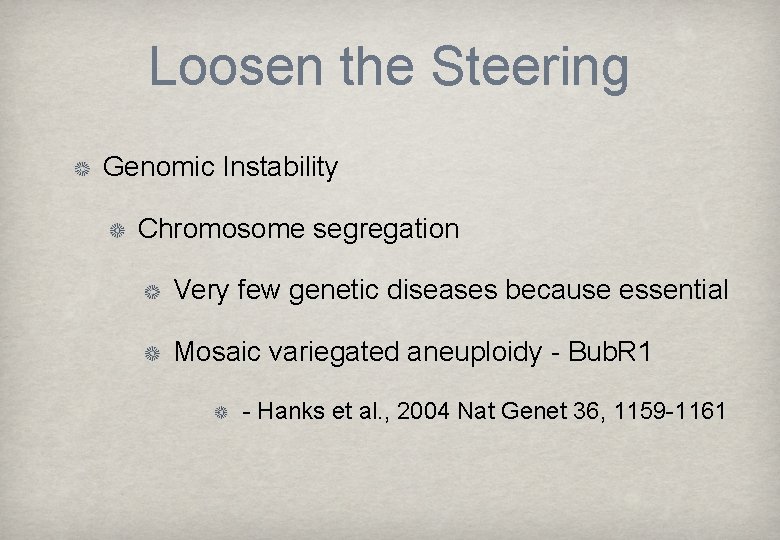 Loosen the Steering

Genomic Instability

Chromosome segregation

Very few genetic diseases because essential

Mosaic variegated aneuploidy - BubR1

- Hanks et al., 2004 Nat Genet 36, 1159-1161